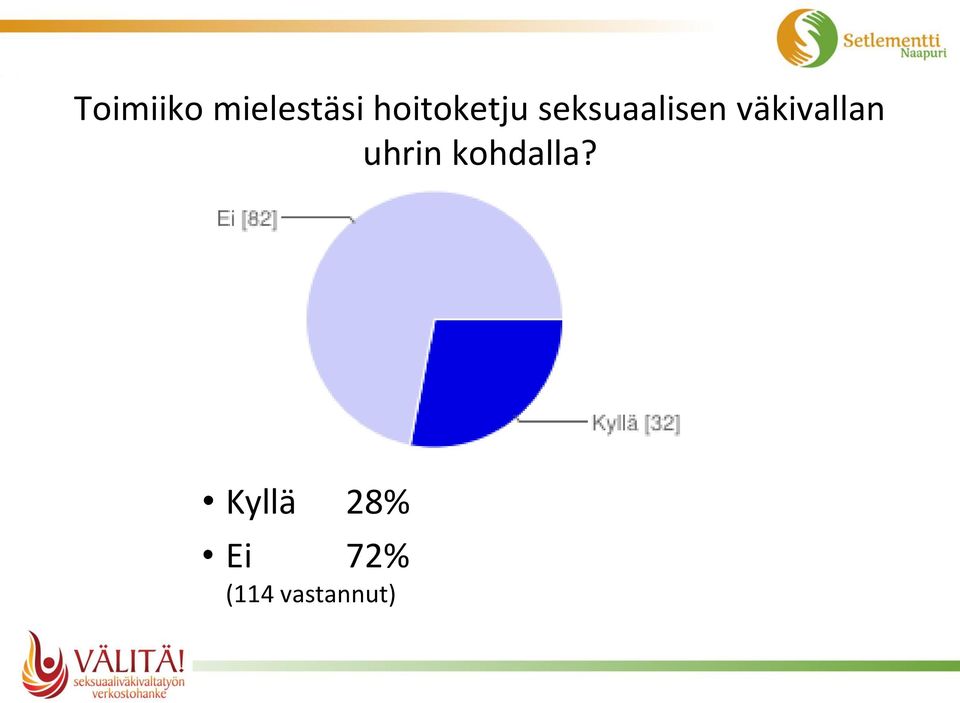 Setlementti Naapuri

Toimiiko mielestäsi hoitoketju seksuaalisen väkivallan uhrin kohdalla?

Ei [82]

Kyllä [32]

• Kyllä 28%
• Ei 72%
(114 vastannut)

VÄLITÄ! seksuaaliväkivaltatyön verkostohanke